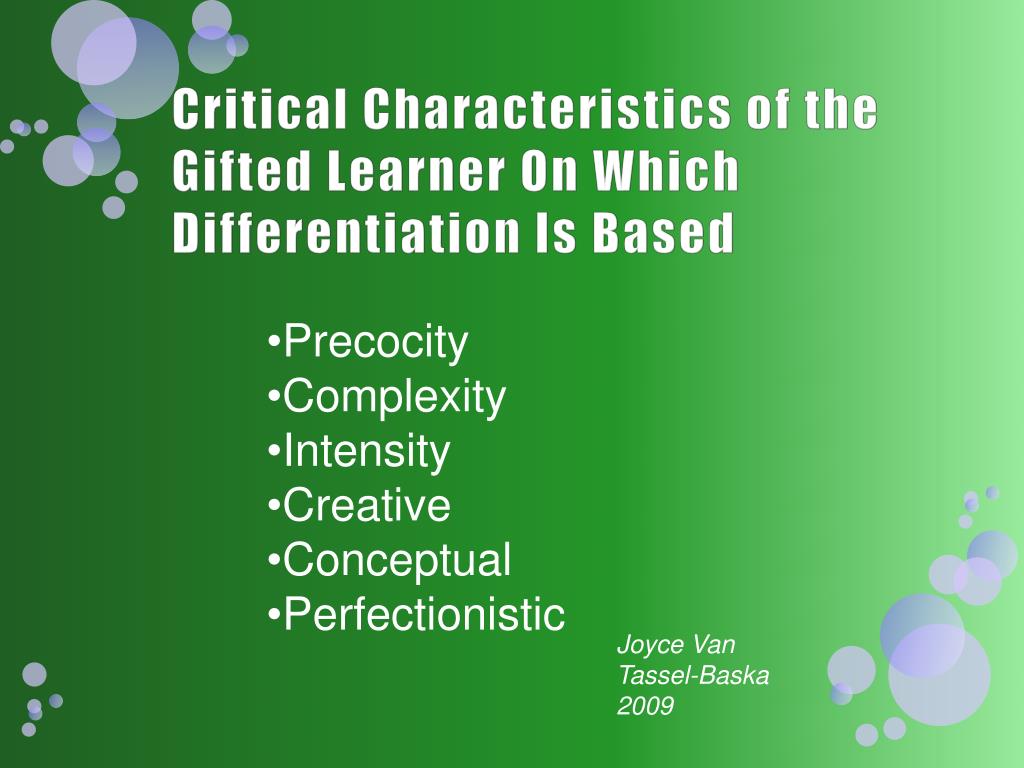 Critical Characteristics of the Gifted Learner On Which Differentiation Is Based

•Precocity
•Complexity
•Intensity
•Creative
•Conceptual
•Perfectionistic

Joyce Van Tassel-Baska 2009